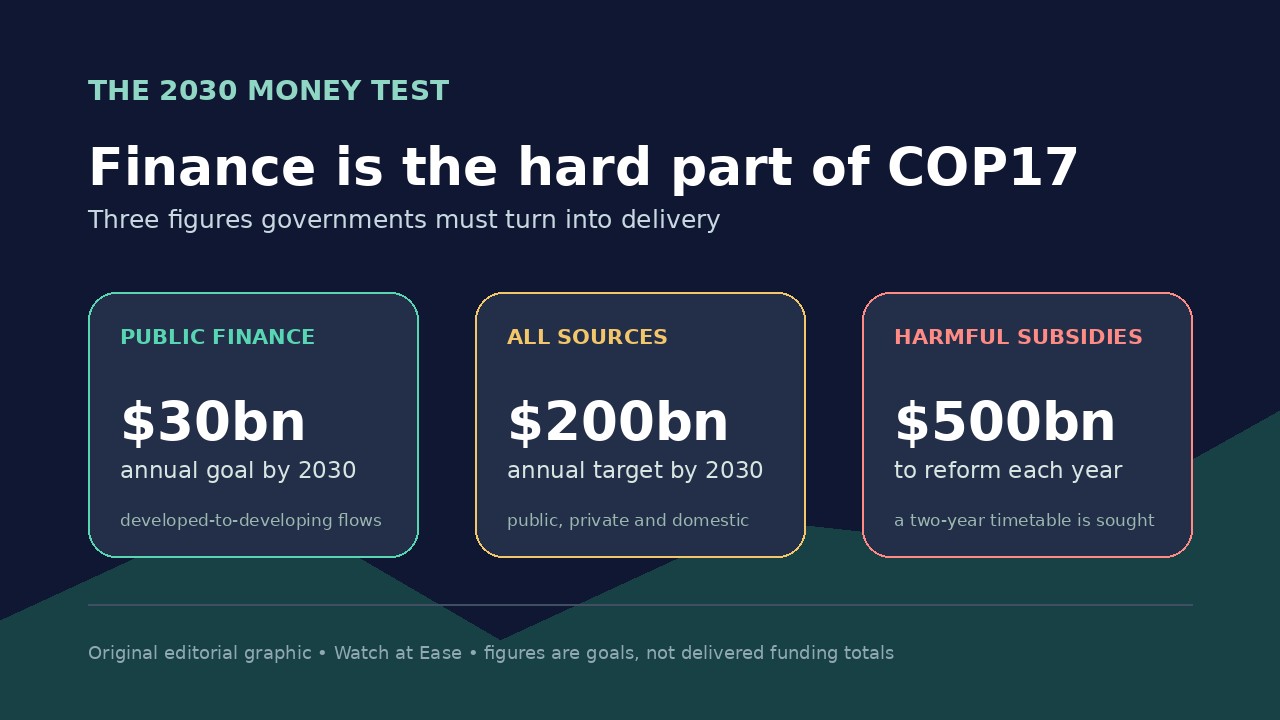 THE 2030 MONEY TEST

Finance is the hard part of COP17

Three figures governments must turn into delivery

PUBLIC FINANCE

$30bn

annual goal by 2030

developed-to-developing flows

ALL SOURCES

$200bn

annual target by 2030

public, private and domestic

HARMFUL SUBSIDIES

$500bn

to reform each year

a two-year timetable is sought

Original editorial graphic • Watch at Ease • figures are goals, not delivered funding totals